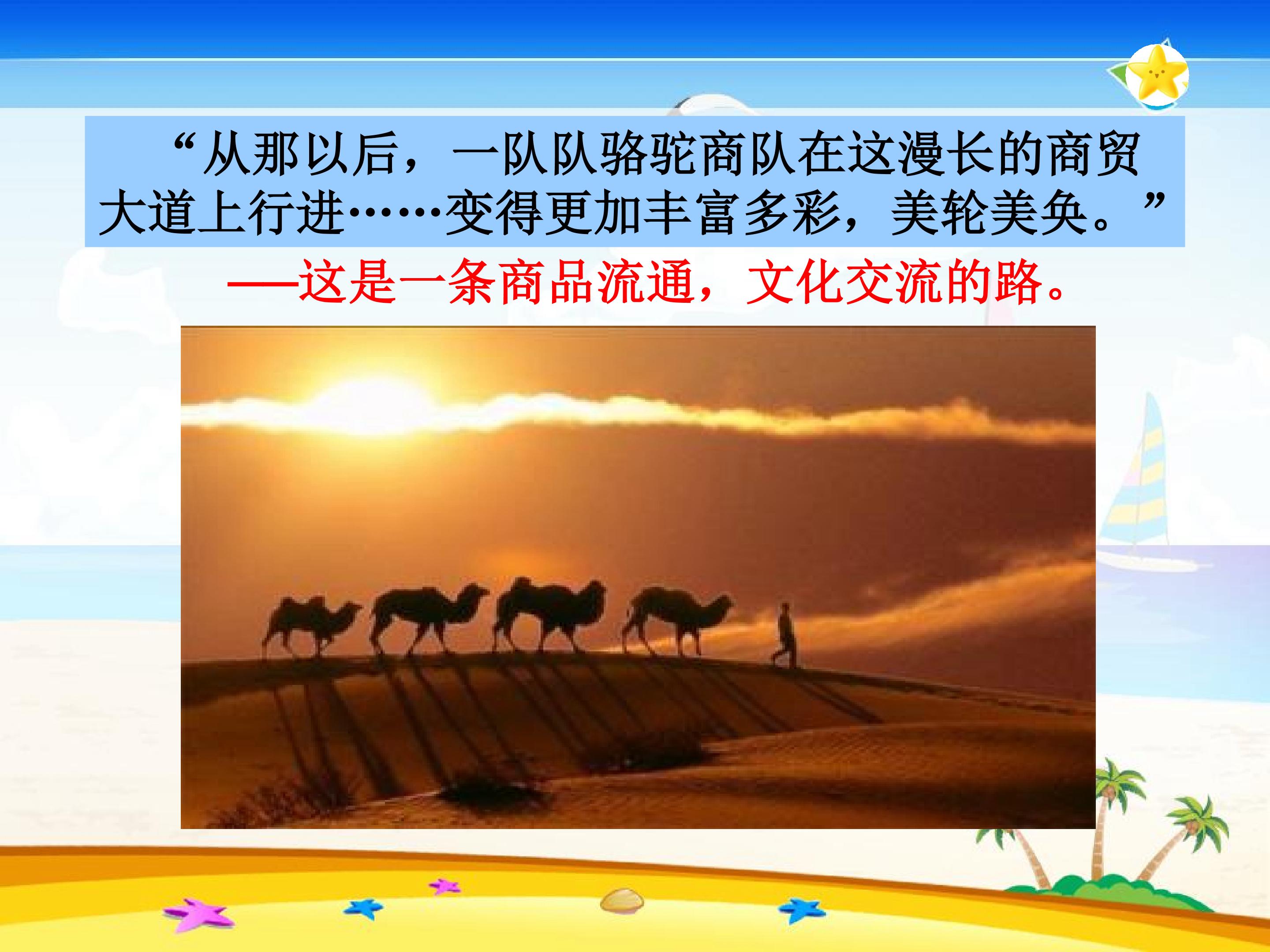 “从那以后，一队队骆驼商队在这漫长的商贸大道上行进……变得更加丰富多彩，美轮美奂。”

——这是一条商品流通，文化交流的路。